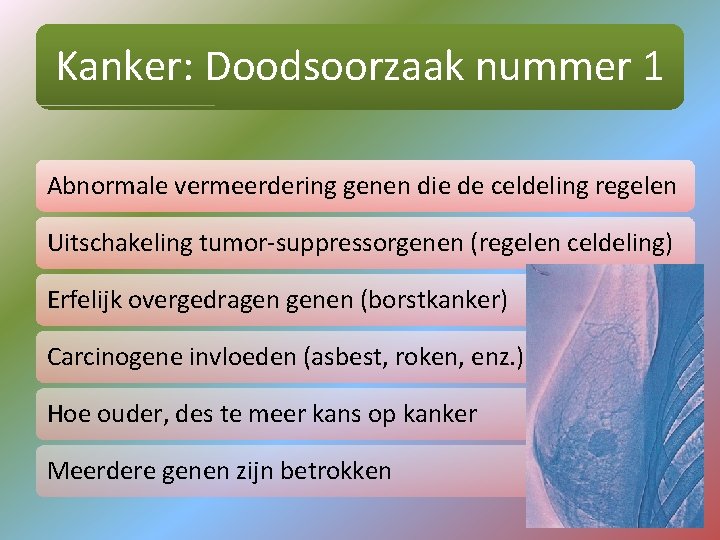 Kanker: Doodsoorzaak nummer 1

Abnormale vermeerdering genen die de celdeling regelen

Uitschakeling tumor-suppressorgenen (regelen celdeling)

Erfelijk overgedragen genen (borstkanker)

Carcinogene invloeden (asbest, roken, enz.)

Hoe ouder, des te meer kans op kanker

Meerdere genen zijn betrokken